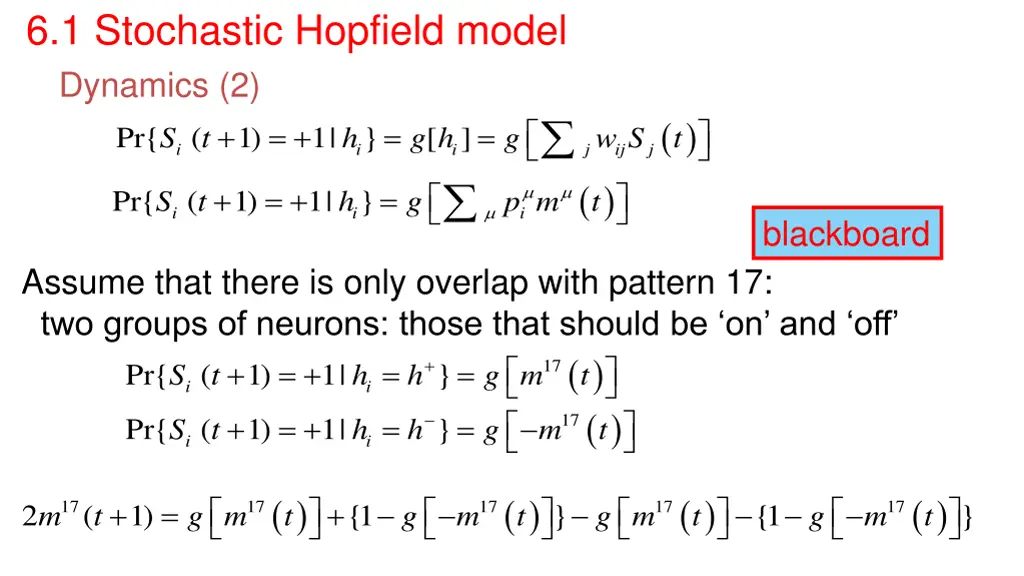 6.1 Stochastic Hopfield model

Dynamics (2)

$\Pr\{S_i\ (t+1) = +1 \mid h_i\} = g[h_i] = g\left[\sum_j w_{ij} S_j(t)\right]$

$\Pr\{S_i\ (t+1) = +1 \mid h_i\} = g\left[\sum_\mu p_i^\mu m^\mu(t)\right]$

blackboard

Assume that there is only overlap with pattern 17:
two groups of neurons: those that should be ‘on’ and ‘off’

$\Pr\{S_i\ (t+1) = +1 \mid h_i = h^+\} = g\left[m^{17}(t)\right]$

$\Pr\{S_i\ (t+1) = +1 \mid h_i = h^-\} = g\left[-m^{17}(t)\right]$

$2m^{17}(t+1) = g\left[m^{17}(t)\right] + \{1 - g\left[-m^{17}(t)\right]\} - g\left[m^{17}(t)\right] - \{1 - g\left[-m^{17}(t)\right]\}$